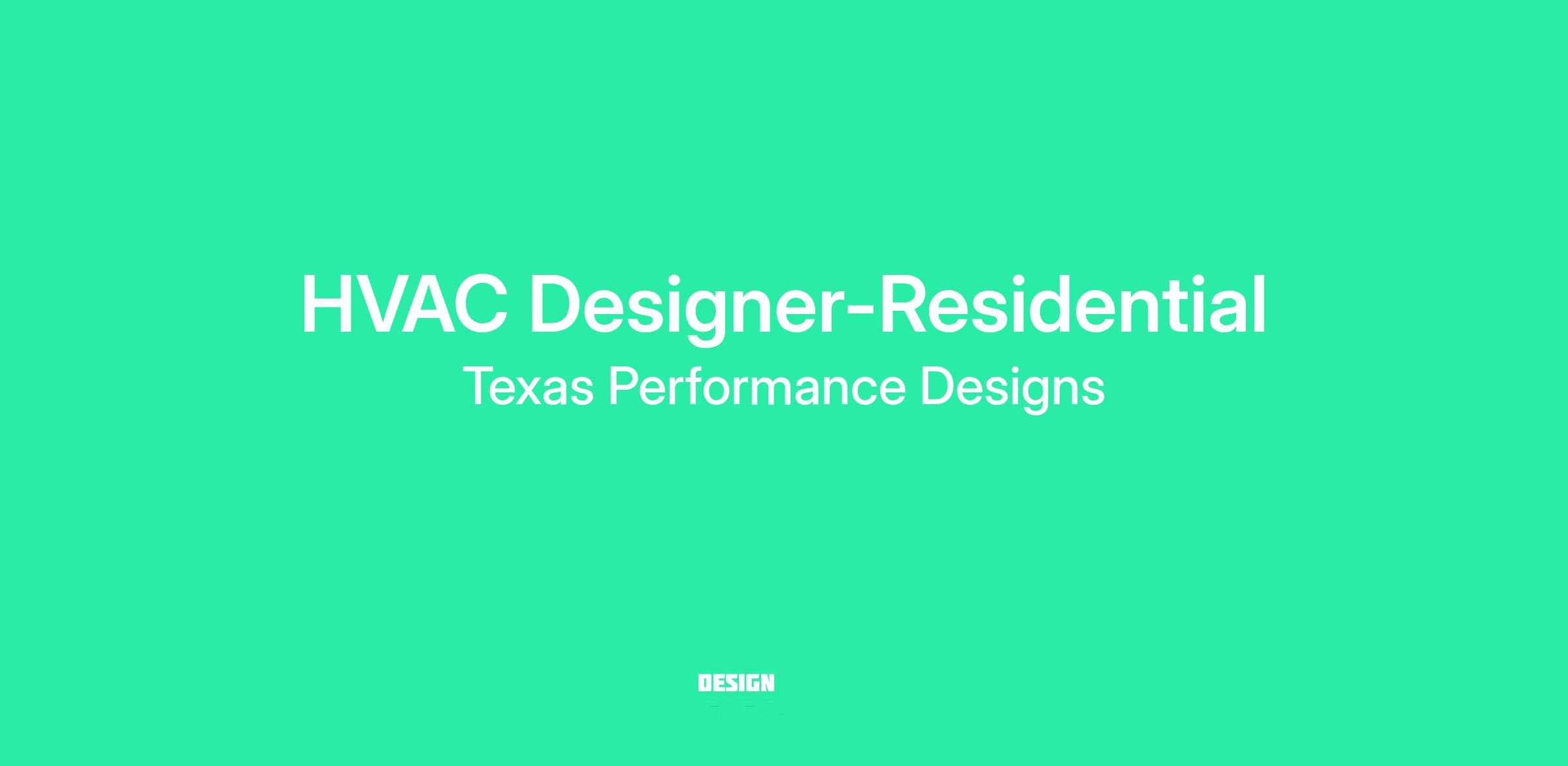 HVAC Designer-Residential

Texas Performance Designs

DESIGN